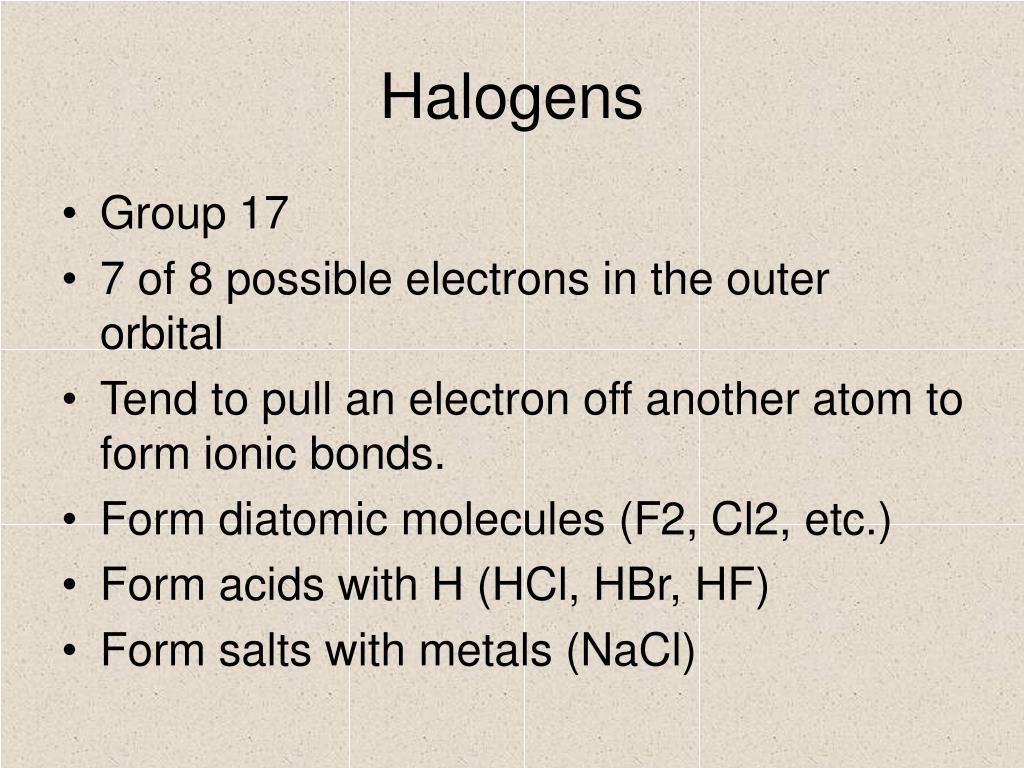 Halogens

• Group 17
• 7 of 8 possible electrons in the outer orbital
• Tend to pull an electron off another atom to form ionic bonds.
• Form diatomic molecules (F2, Cl2, etc.)
• Form acids with H (HCl, HBr, HF)
• Form salts with metals (NaCl)